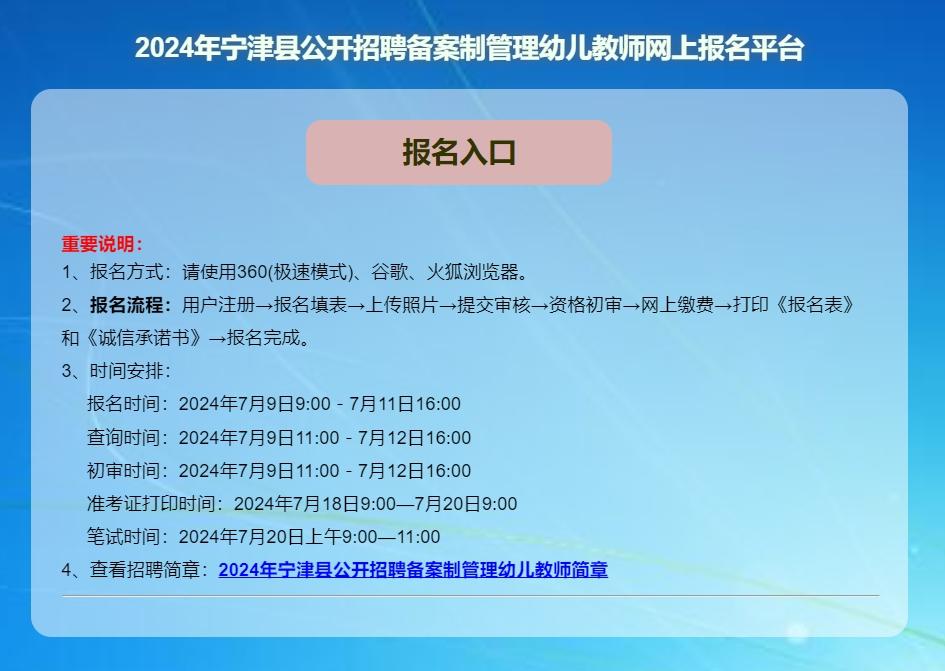 2024年宁津县公开招聘备案制管理幼儿教师网上报名平台

报名入口

重要说明：

1、报名方式：请使用360(极速模式)、谷歌、火狐浏览器。

2、报名流程：用户注册→报名填表→上传照片→提交审核→资格初审→网上缴费→打印《报名表》和《诚信承诺书》→报名完成。

3、时间安排：

报名时间：2024年7月9日9:00 - 7月11日16:00

查询时间：2024年7月9日11:00 - 7月12日16:00

初审时间：2024年7月9日11:00 - 7月12日16:00

准考证打印时间：2024年7月18日9:00—7月20日9:00

笔试时间：2024年7月20日上午9:00—11:00

4、查看招聘简章：2024年宁津县公开招聘备案制管理幼儿教师简章